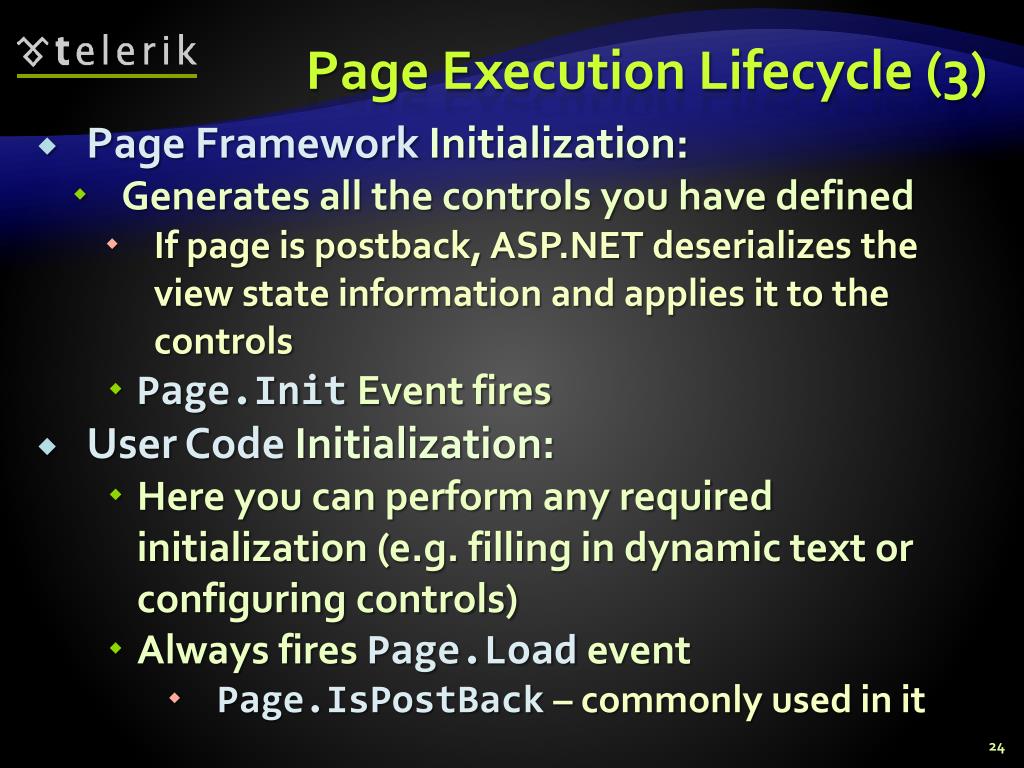 telerik

Page Execution Lifecycle (3)

Page Framework Initialization:

Generates all the controls you have defined

If page is postback, ASP.NET deserializes the view state information and applies it to the controls

Page.Init Event fires

User Code Initialization:

Here you can perform any required initialization (e.g. filling in dynamic text or configuring controls)

Always fires Page.Load event

Page.IsPostBack – commonly used in it

24